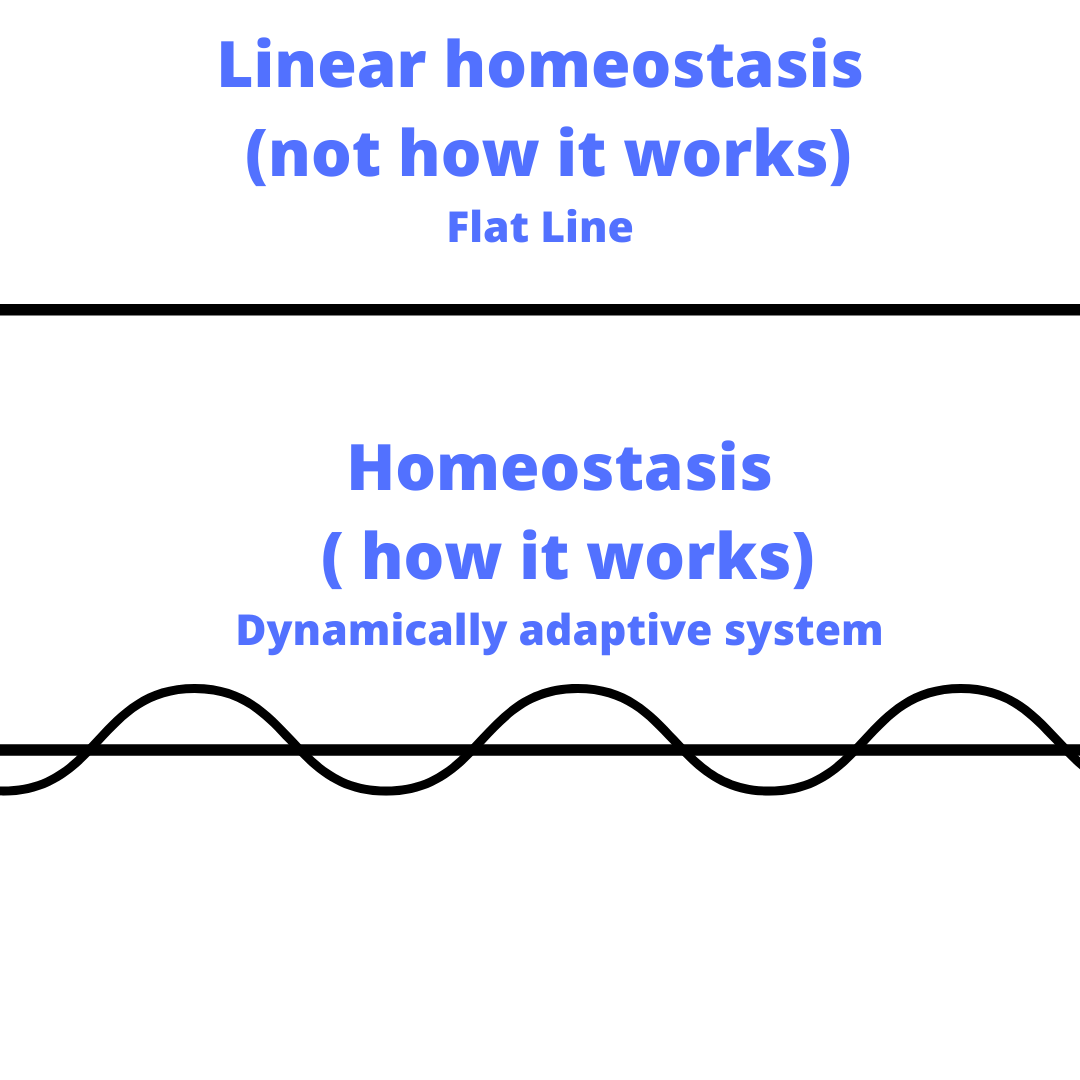 Linear homeostasis
(not how it works)
Flat Line

Homeostasis
( how it works)
Dynamically adaptive system